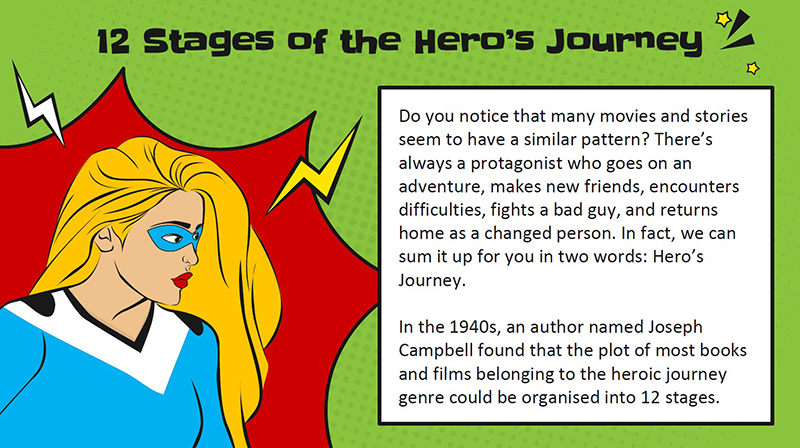 12 Stages of the Hero's Journey

Do you notice that many movies and stories seem to have a similar pattern? There's always a protagonist who goes on an adventure, makes new friends, encounters difficulties, fights a bad guy, and returns home as a changed person. In fact, we can sum it up for you in two words: Hero's Journey.

In the 1940s, an author named Joseph Campbell found that the plot of most books and films belonging to the heroic journey genre could be organised into 12 stages.